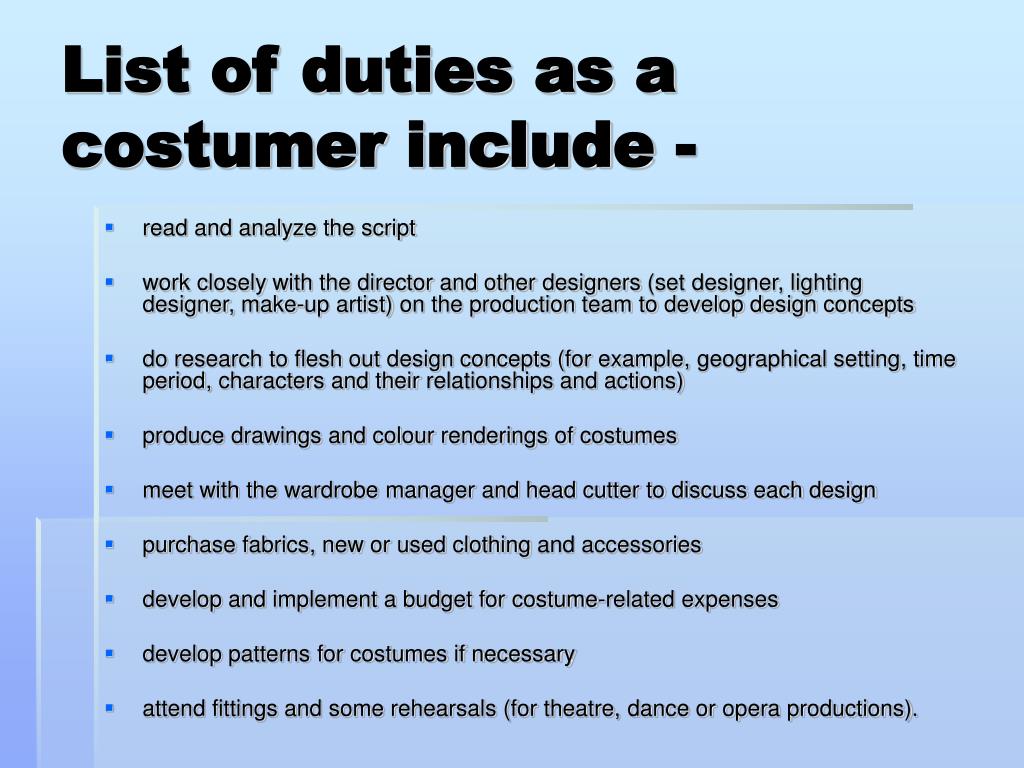 List of duties as a costumer include -

- read and analyze the script
- work closely with the director and other designers (set designer, lighting designer, make-up artist) on the production team to develop design concepts
- do research to flesh out design concepts (for example, geographical setting, time period, characters and their relationships and actions)
- produce drawings and colour renderings of costumes
- meet with the wardrobe manager and head cutter to discuss each design
- purchase fabrics, new or used clothing and accessories
- develop and implement a budget for costume-related expenses
- develop patterns for costumes if necessary
- attend fittings and some rehearsals (for theatre, dance or opera productions).